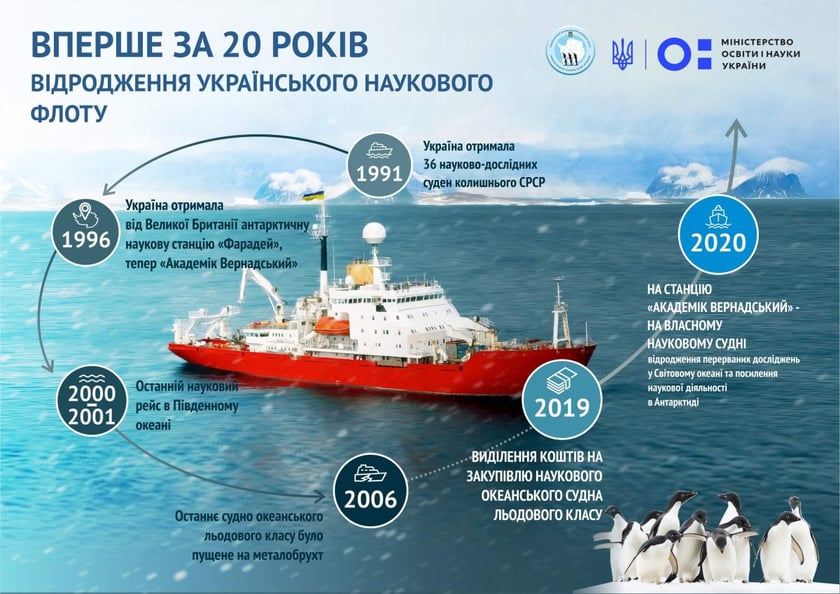 ВПЕРШЕ ЗА 20 РОКІВ
ВІДРОДЖЕННЯ УКРАЇНСЬКОГО НАУКОВОГО ФЛОТУ

МІНІСТЕРСТВО ОСВІТИ І НАУКИ УКРАЇНИ

1991
Україна отримала 36 науково-дослідних суден колишнього СРСР

1996
Україна отримала від Великої Британії антарктичну наукову станцію «Фарадей», тепер «Академік Вернадський»

2000 2001
Останній науковий рейс в Південному океані

2006
Останнє судно океанського льодового класу було пущене на металобрухт

2019
ВИДІЛЕННЯ КОШТІВ НА ЗАКУПІВЛЮ НАУКОВОГО ОКЕАНСЬКОГО СУДНА ЛЬОДОВОГО КЛАСУ

2020
НА СТАНЦІЮ «АКАДЕМІК ВЕРНАДСЬКИЙ» - НА ВЛАСНОМУ НАУКОВОМУ СУДНІ
відродження перерваних досліджень у Світовому океані та посилення наукової діяльності в Антарктиді